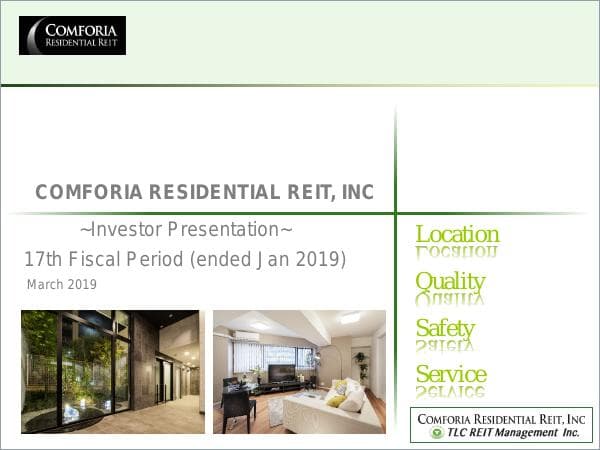 COMFORIA
RESIDENTIAL REIT

COMFORIA RESIDENTIAL REIT, INC

~Investor Presentation~

17th Fiscal Period (ended Jan 2019)

March 2019

Location

Quality

Safety

Service

COMFORIA RESIDENTIAL REIT, INC
TLC REIT Management Inc.